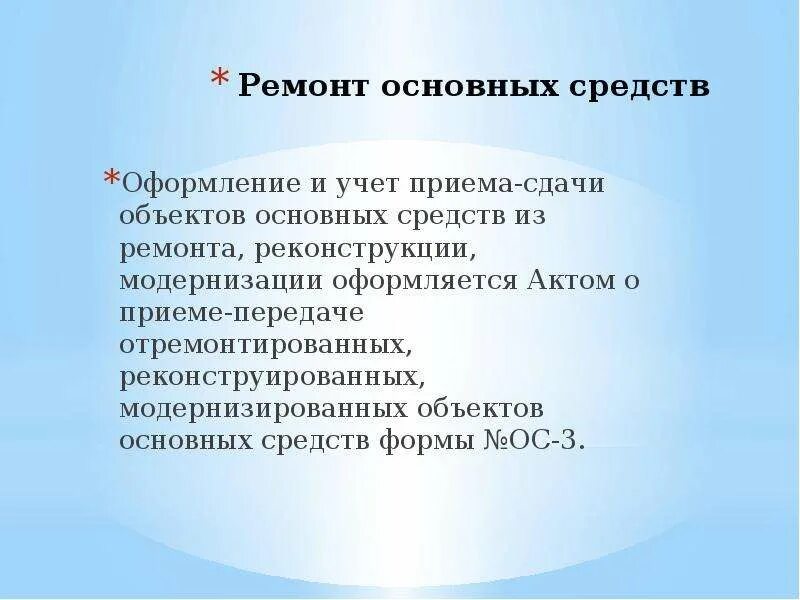 * Ремонт основных средств

*Оформление и учет приема-сдачи объектов основных средств из ремонта, реконструкции, модернизации оформляется Актом о приеме-передаче отремонтированных, реконструированных, модернизированных объектов основных средств формы №ОС-3.